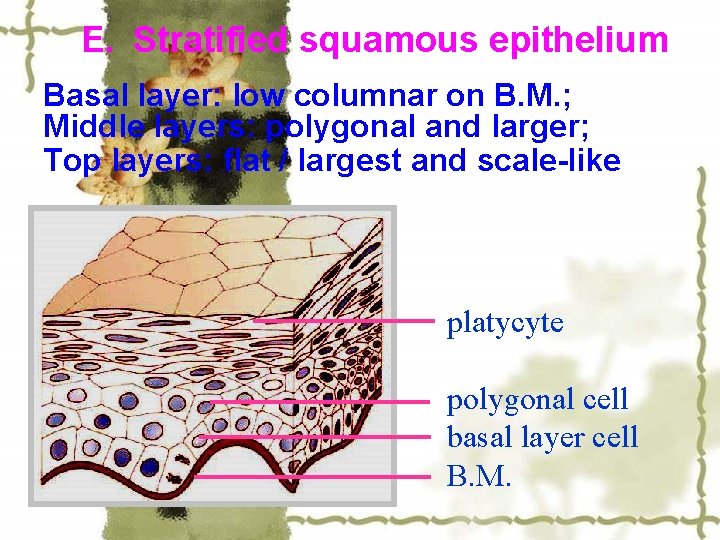 E. Stratified squamous epithelium

Basal layer: low columnar on B.M.;
Middle layers: polygonal and larger;
Top layers: flat / largest and scale-like

platycyte

polygonal cell

basal layer cell

B.M.